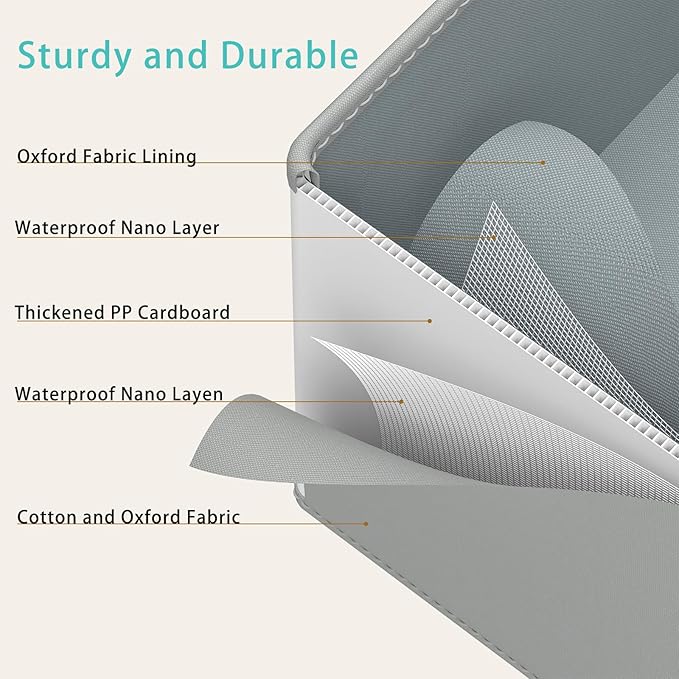 Sturdy and Durable

Oxford Fabric Lining

Waterproof Nano Layer

Thickened PP Cardboard

Waterproof Nano Layen

Cotton and Oxford Fabric